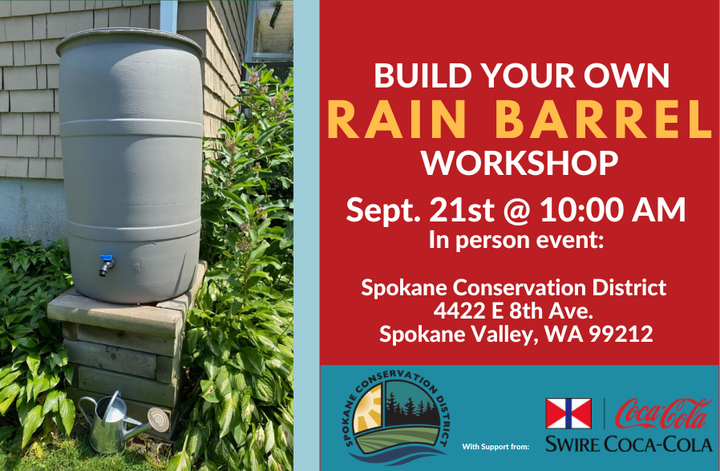 BUILD YOUR OWN
RAIN BARREL
WORKSHOP

Sept. 21st @ 10:00 AM
In person event:

Spokane Conservation District
4422 E 8th Ave.
Spokane Valley, WA 99212

SPOKANE CONSERVATION DISTRICT

With Support from:

Coca-Cola
SWIRE COCA-COLA